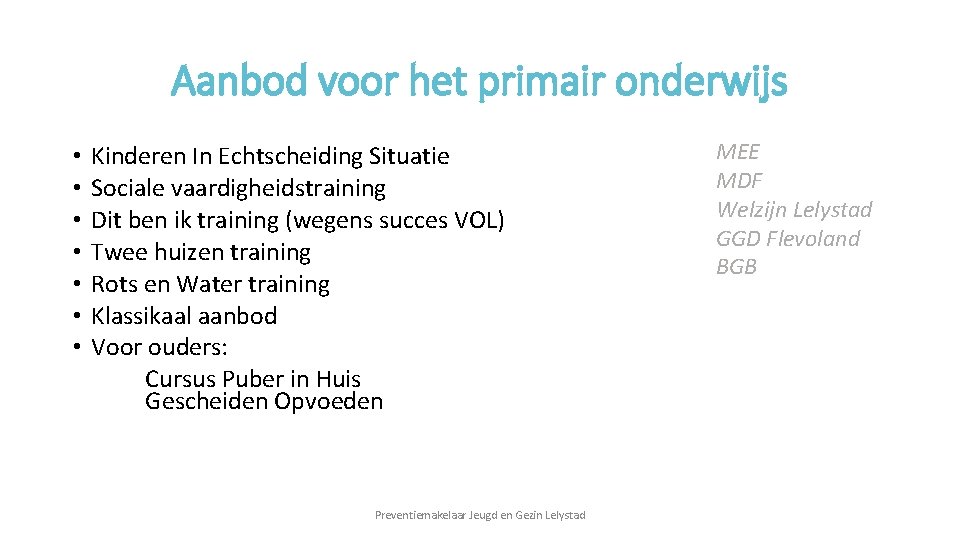 Aanbod voor het primair onderwijs

• Kinderen In Echtscheiding Situatie
• Sociale vaardigheidstraining
• Dit ben ik training (wegens succes VOL)
• Twee huizen training
• Rots en Water training
• Klassikaal aanbod
• Voor ouders:
Cursus Puber in Huis
Gescheiden Opvoeden

MEE
MDF
Welzijn Lelystad
GGD Flevoland
BGB

Preventiemakelaar Jeugd en Gezin Lelystad